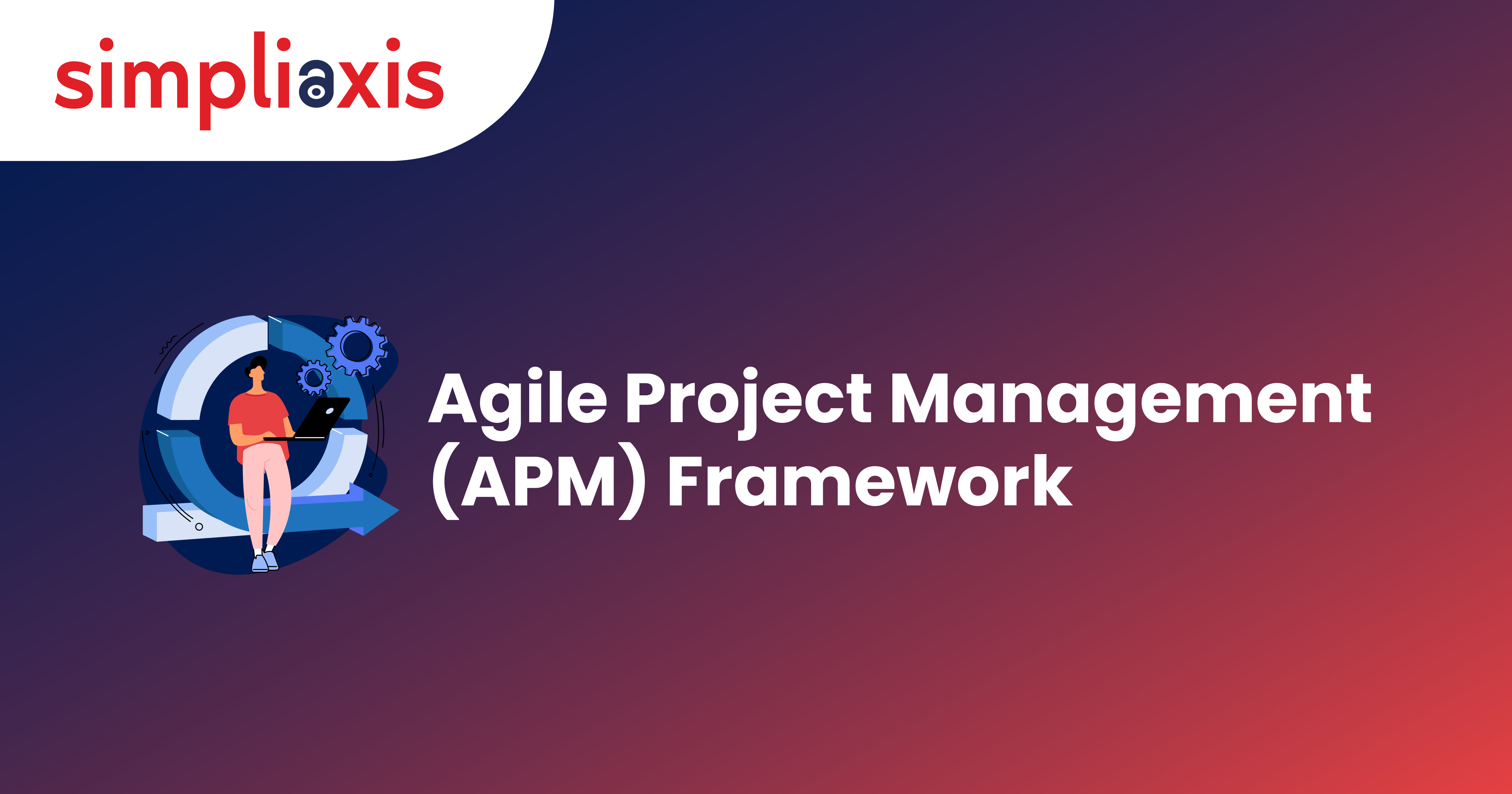 simpliaxis

Agile Project Management (APM) Framework